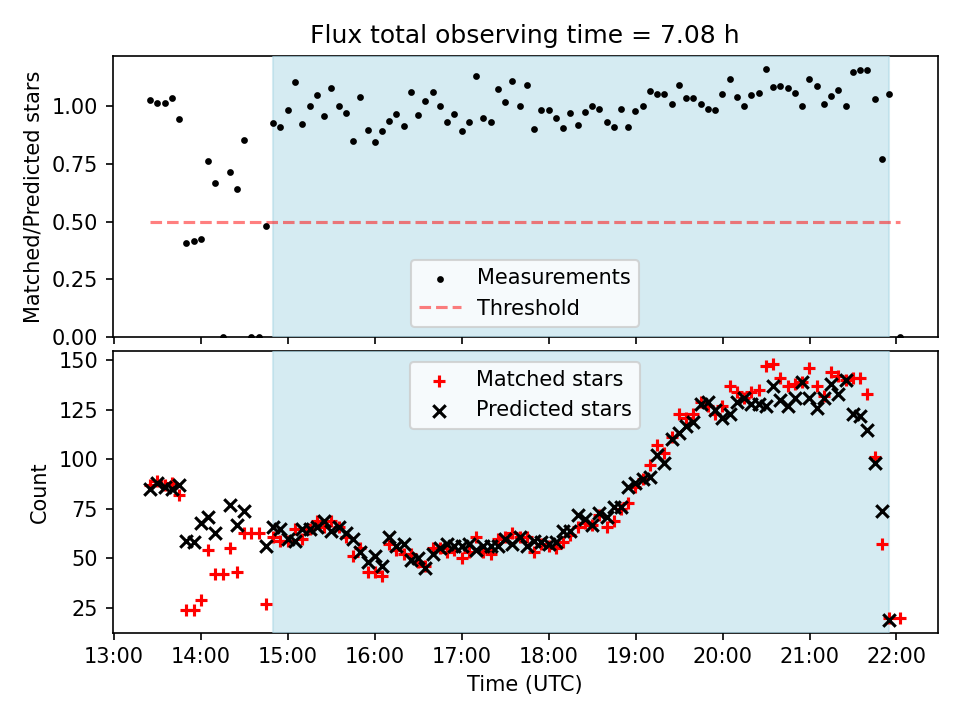 Flux total observing time = 7.08 h

Matched/Predicted stars

1.00
0.75
0.50
0.25
0.00

Measurements
Threshold

Count

150
125
100
75
50
25

Matched stars
Predicted stars

13:00 14:00 15:00 16:00 17:00 18:00 19:00 20:00 21:00 22:00

Time (UTC)